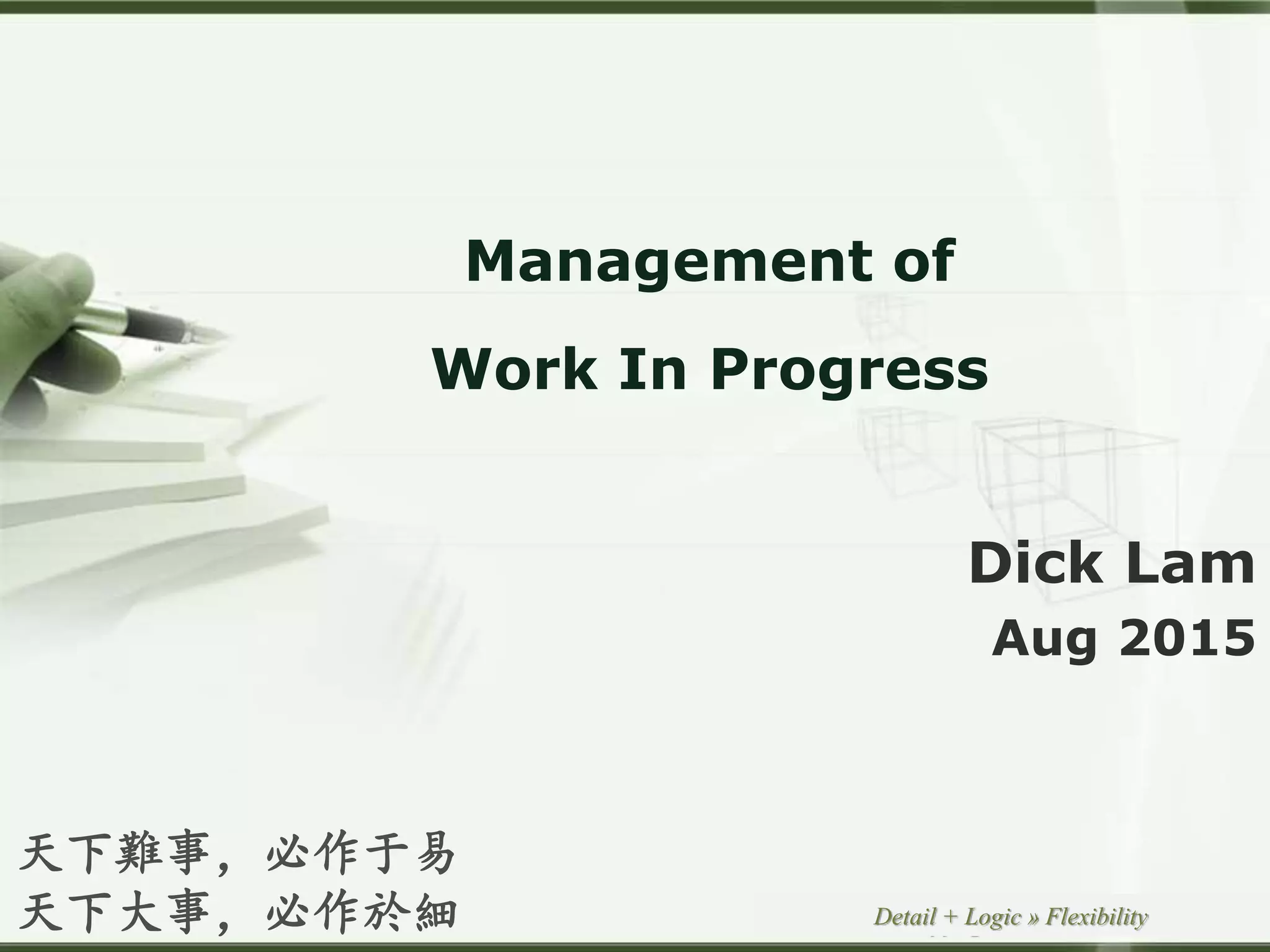 Management of
Work In Progress

Dick Lam
Aug 2015

天下難事，必作于易
天下大事，必作於細

Detail + Logic » Flexibility